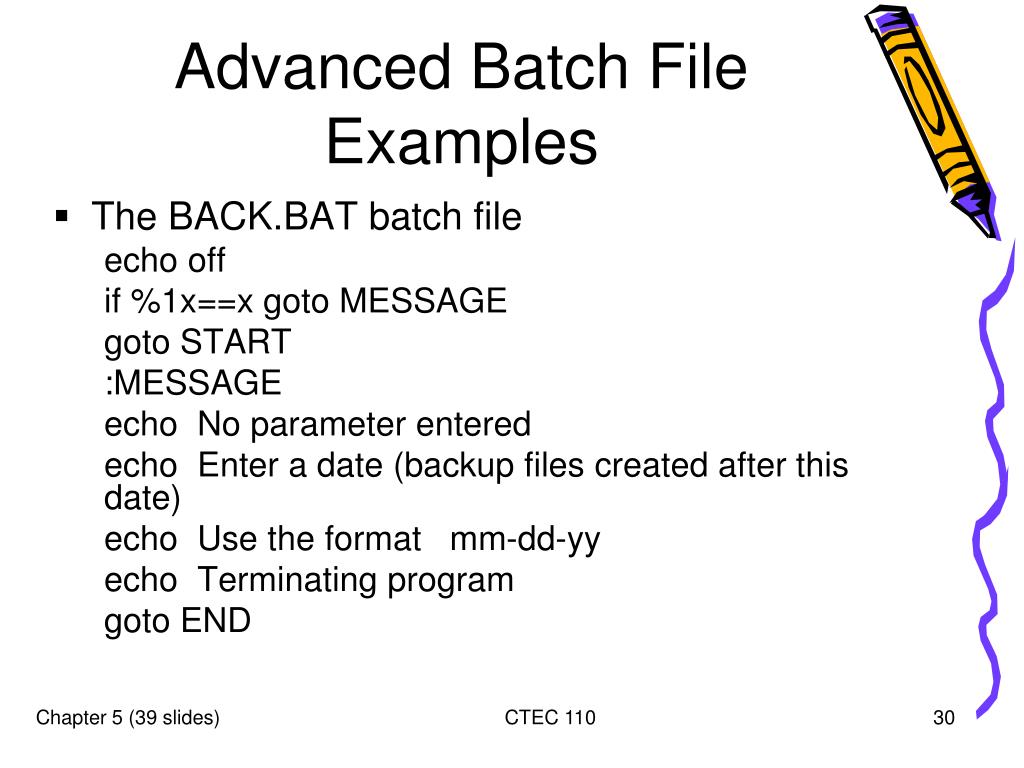 Advanced Batch File Examples

▪ The BACK.BAT batch file
echo off
if %1x==x goto MESSAGE
goto START
:MESSAGE
echo  No parameter entered
echo  Enter a date (backup files created after this date)
echo  Use the format   mm-dd-yy
echo  Terminating program
goto END

Chapter 5 (39 slides)
CTEC 110
30